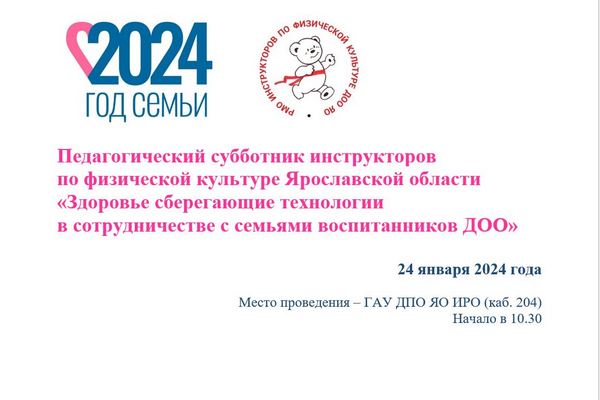 2024
ГОД СЕМЬИ

РМО ИНСТРУКТОРОВ ПО ФИЗИЧЕСКОЙ КУЛЬТУРЕ ДОО ЯО

Педагогический субботник инструкторов по физической культуре Ярославской области «Здоровье сберегающие технологии в сотрудничестве с семьями воспитанников ДОО»

24 января 2024 года

Место проведения – ГАУ ДПО ЯО ИРО (каб. 204)
Начало в 10.30